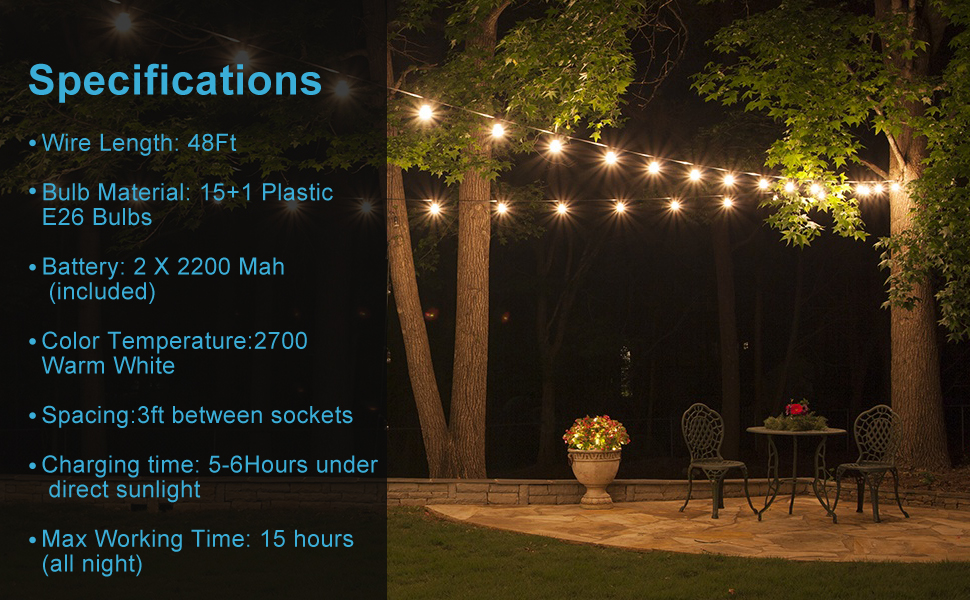 Specifications

• Wire Length: 48Ft

• Bulb Material: 15+1 Plastic E26 Bulbs

• Battery: 2 X 2200 Mah (included)

• Color Temperature:2700 Warm White

• Spacing:3ft between sockets

• Charging time: 5-6Hours under direct sunlight

• Max Working Time: 15 hours (all night)